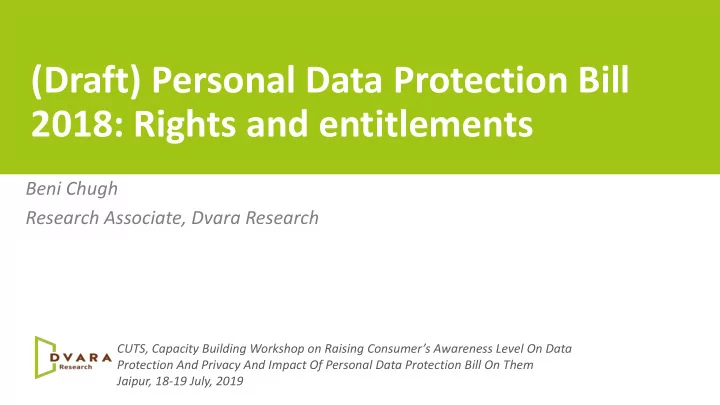 (Draft) Personal Data Protection Bill 2018: Rights and entitlements

Beni Chugh

Research Associate, Dvara Research

DVARA Research

CUTS, Capacity Building Workshop on Raising Consumer's Awareness Level On Data Protection And Privacy And Impact Of Personal Data Protection Bill On Them
Jaipur, 18-19 July, 2019